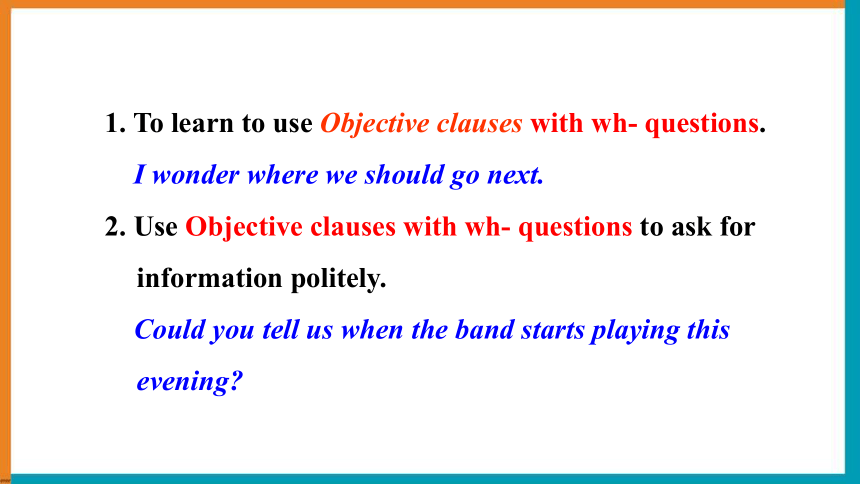 1. To learn to use Objective clauses with wh- questions.

I wonder where we should go next.

2. Use Objective clauses with wh- questions to ask for information politely.

Could you tell us when the band starts playing this evening?